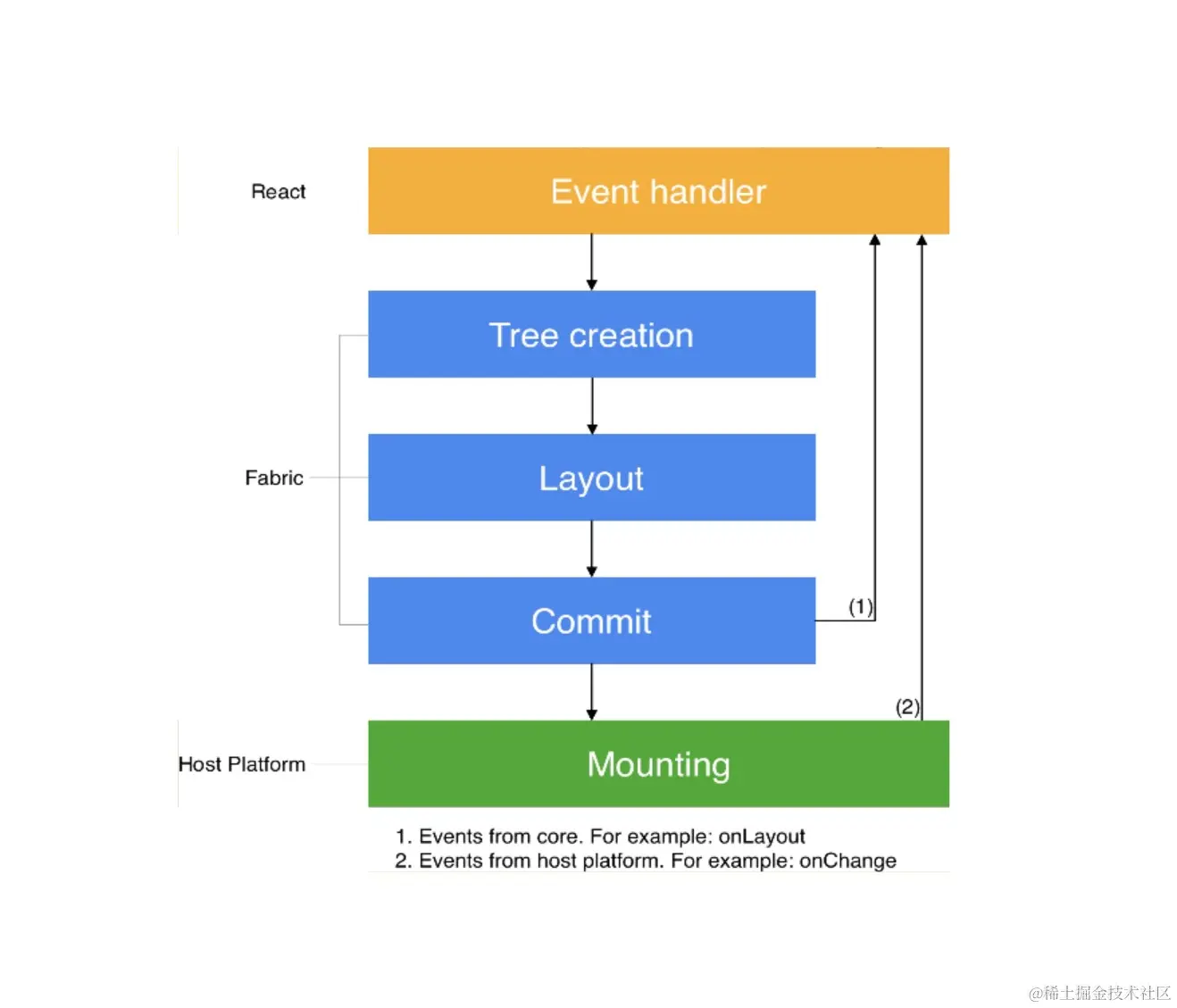 React

Event handler

Tree creation

Fabric

Layout

Commit

(1)

(2)

Host Platform

Mounting

1. Events from core. For example: onLayout
2. Events from host platform. For example: onChange

@稀土掘金技术社区